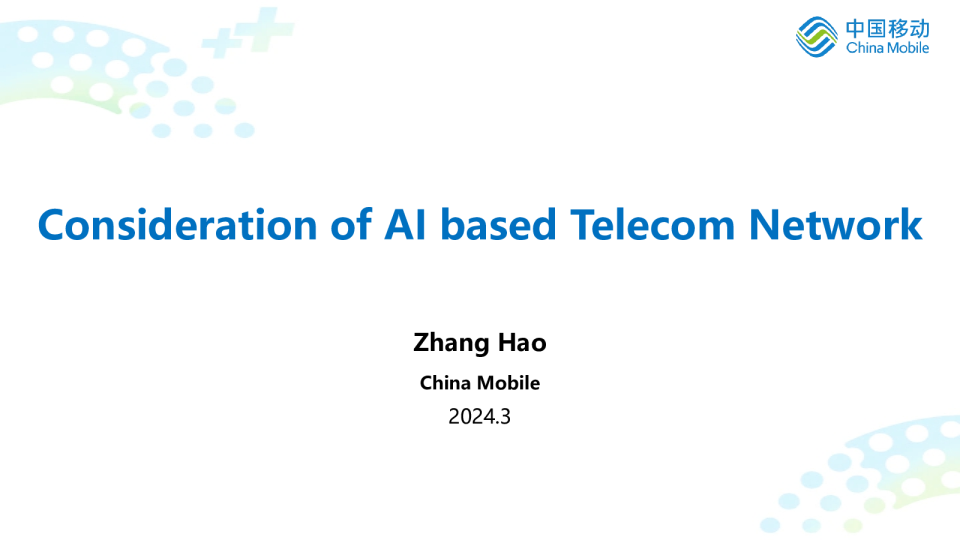 中国移动
China Mobile

Consideration of AI based Telecom Network

Zhang Hao

China Mobile

2024.3